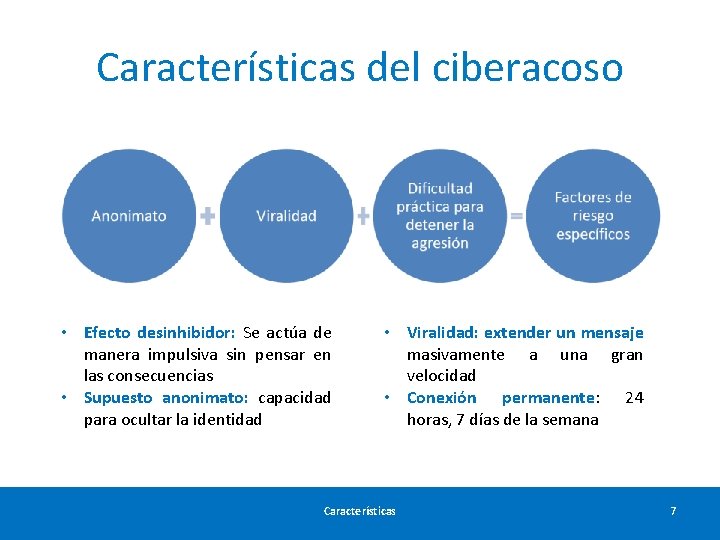 Características del ciberacoso

Anonimato + Viralidad + Dificultad práctica para detener la agresión = Factores de riesgo específicos

• Efecto desinhibidor: Se actúa de manera impulsiva sin pensar en las consecuencias
• Supuesto anonimato: capacidad para ocultar la identidad

• Viralidad: extender un mensaje masivamente a una gran velocidad
• Conexión permanente: 24 horas, 7 días de la semana

Características

7